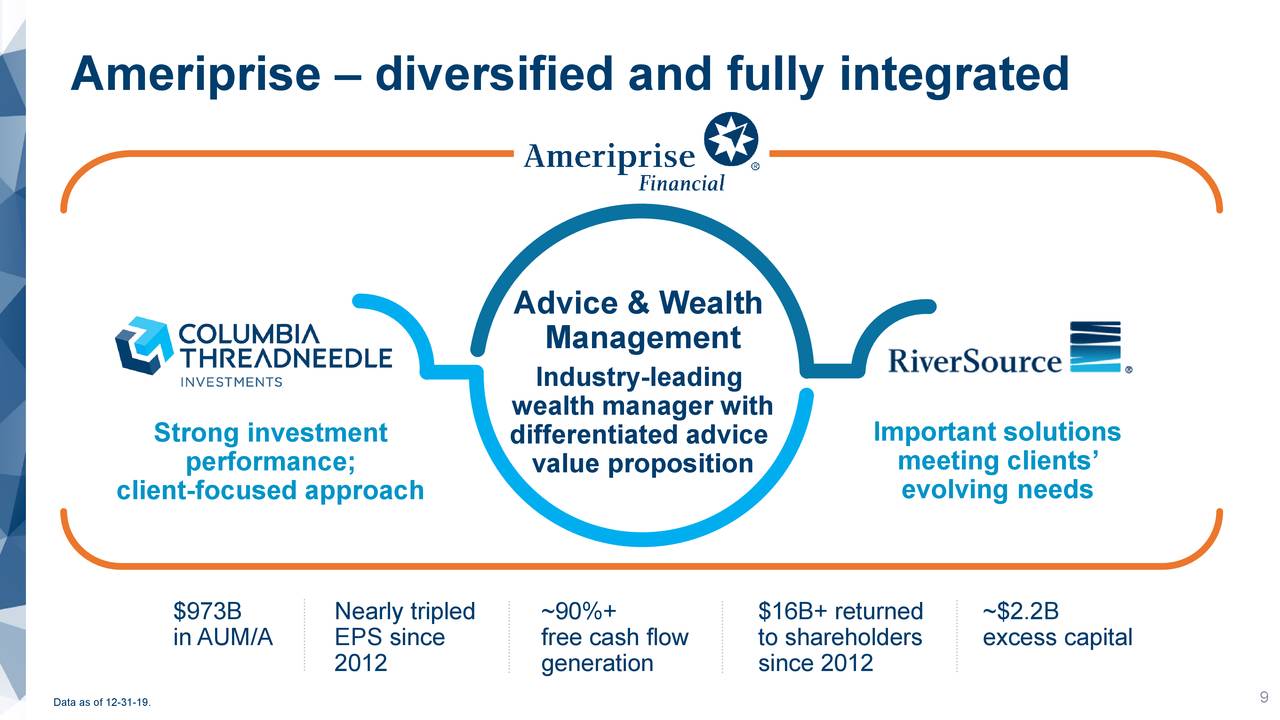 Ameriprise – diversified and fully integrated

Ameriprise Financial ®

COLUMBIA THREADNEEDLE INVESTMENTS

Strong investment performance; client-focused approach

Advice & Wealth Management

Industry-leading wealth manager with differentiated advice value proposition

RiverSource ®

Important solutions meeting clients' evolving needs

$973B in AUM/A

Nearly tripled EPS since 2012

~90%+ free cash flow generation

$16B+ returned to shareholders since 2012

~$2.2B excess capital

Data as of 12-31-19.

9